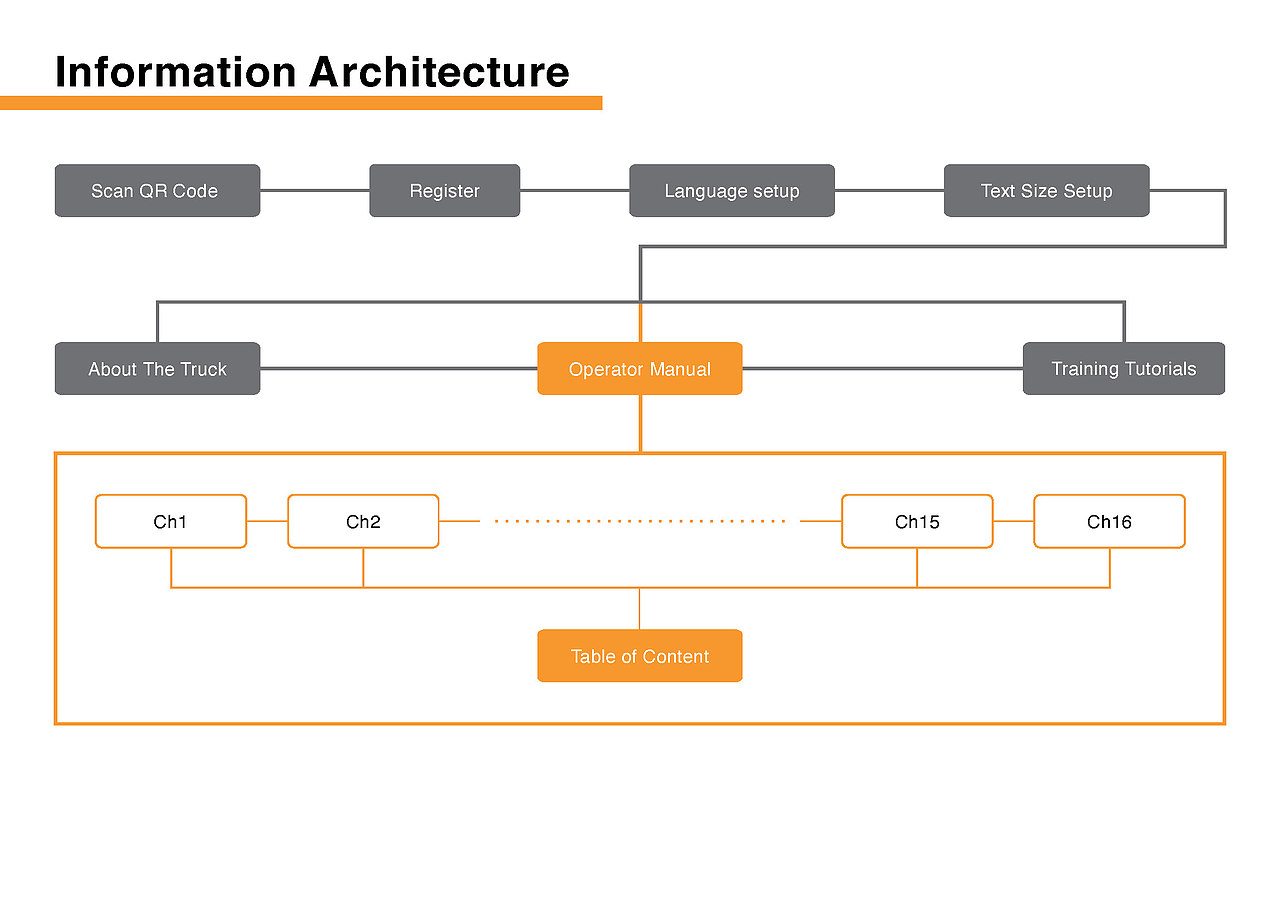 Information Architecture

Scan QR Code
Register
Language setup
Text Size Setup

About The Truck
Operator Manual
Training Tutorials

Ch1
Ch2
Ch15
Ch16

Table of Content